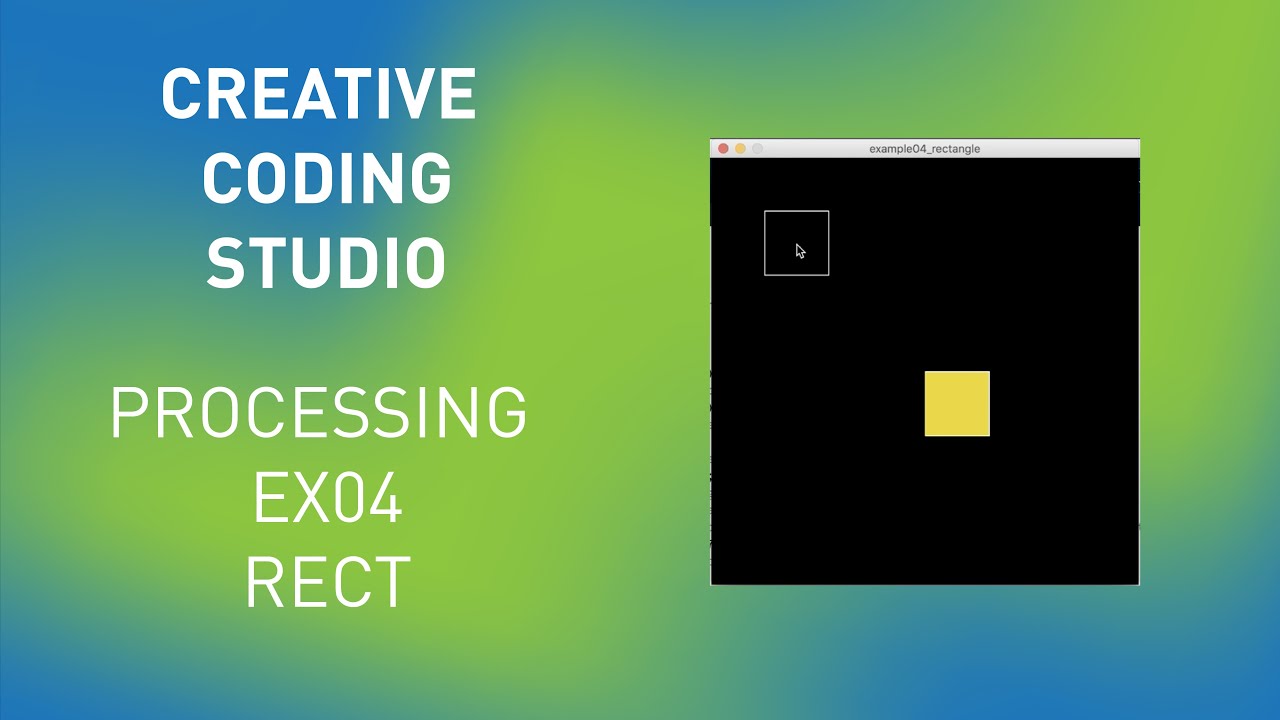 CREATIVE
CODING
STUDIO

PROCESSING
EX04
RECT

example04_rectangle